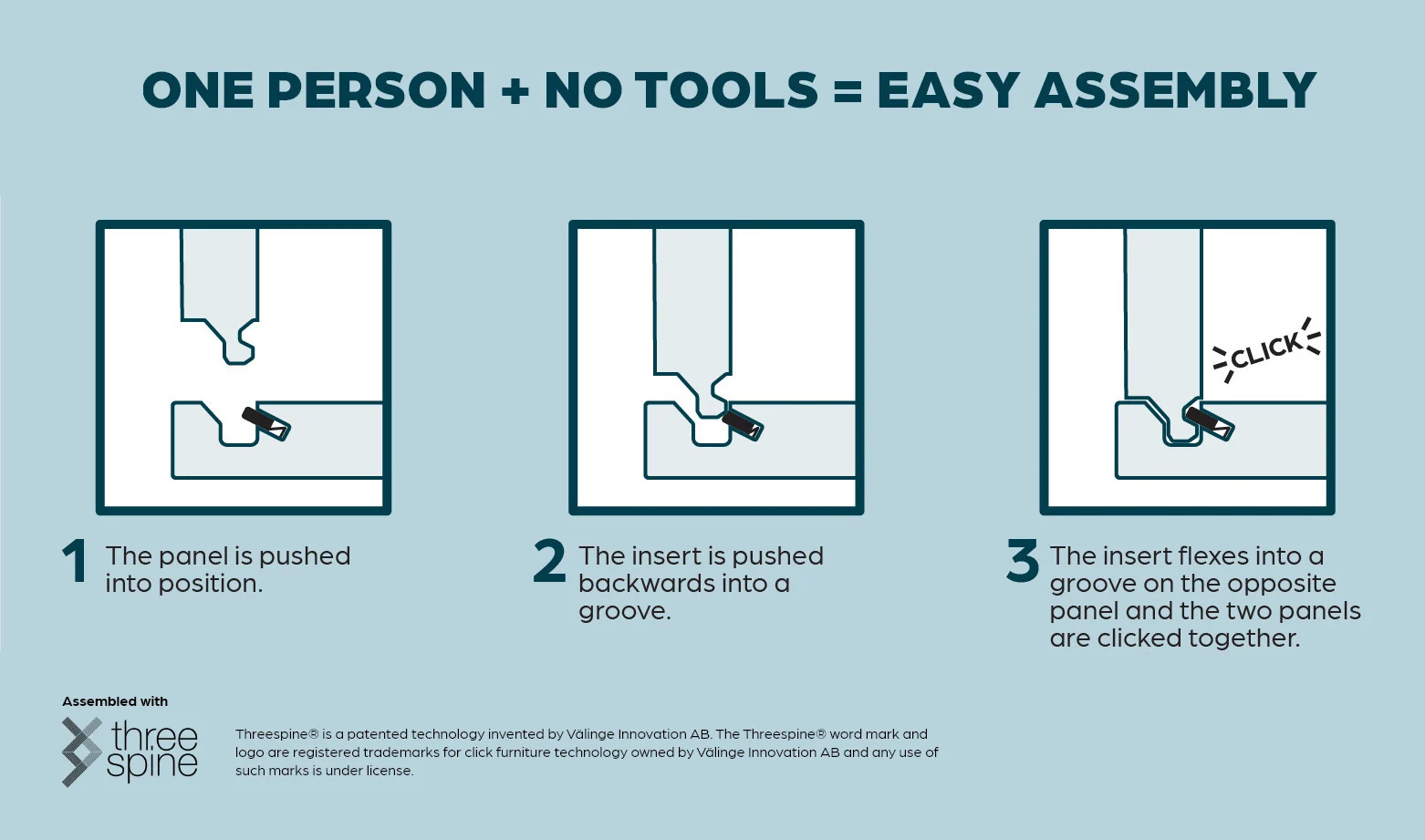 ONE PERSON + NO TOOLS = EASY ASSEMBLY

CLICK

1 The panel is pushed into position.

2 The insert is pushed backwards into a groove.

3 The insert flexes into a groove on the opposite panel and the two panels are clicked together.

Assembled with

three spine

Threespine® is a patented technology invented by Välinge Innovation AB. The Threespine® word mark and logo are registered trademarks for click furniture technology owned by Välinge Innovation AB and any use of such marks is under license.